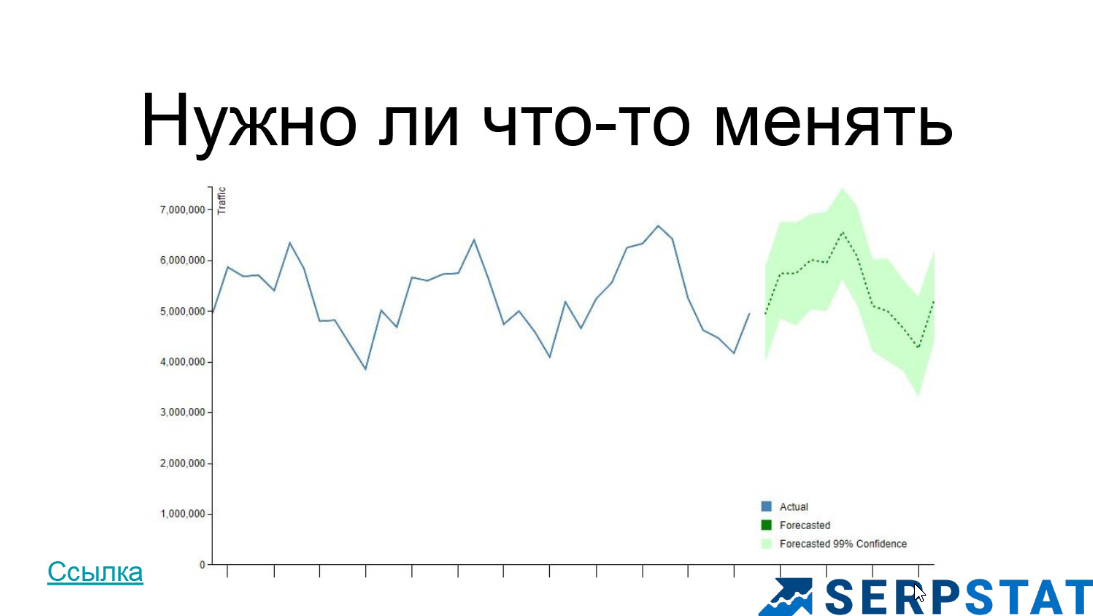 Нужно ли что-то менять

Traffic

7,000,000
6,000,000
5,000,000
4,000,000
3,000,000
2,000,000
1,000,000
0

Actual
Forecasted
Forecasted 99% Confidence

Ссылка

SERPSTAT